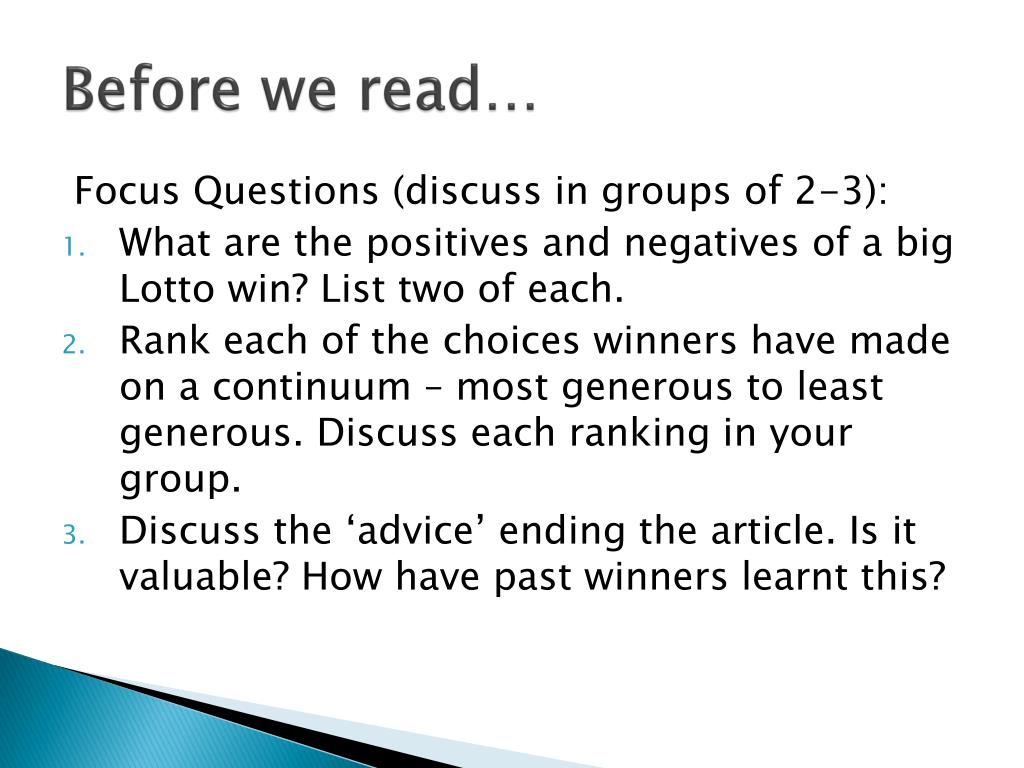 Before we read…

Focus Questions (discuss in groups of 2-3):

1. What are the positives and negatives of a big Lotto win? List two of each.
2. Rank each of the choices winners have made on a continuum – most generous to least generous. Discuss each ranking in your group.
3. Discuss the ‘advice’ ending the article. Is it valuable? How have past winners learnt this?